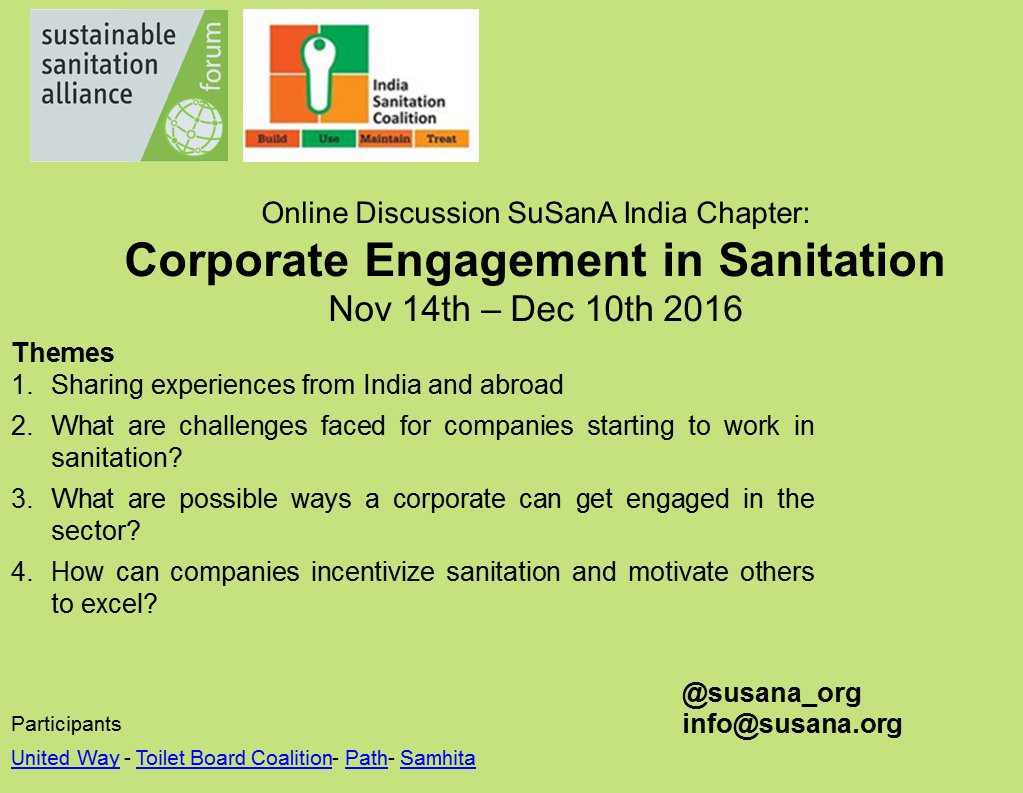 sustainable sanitation alliance forum

India Sanitation Coalition

Build Use Maintain Treat

Online Discussion SuSanA India Chapter:
Corporate Engagement in Sanitation
Nov 14th – Dec 10th 2016

Themes
1. Sharing experiences from India and abroad
2. What are challenges faced for companies starting to work in sanitation?
3. What are possible ways a corporate can get engaged in the sector?
4. How can companies incentivize sanitation and motivate others to excel?

@susana_org
info@susana.org

Participants
United Way - Toilet Board Coalition- Path- Samhita